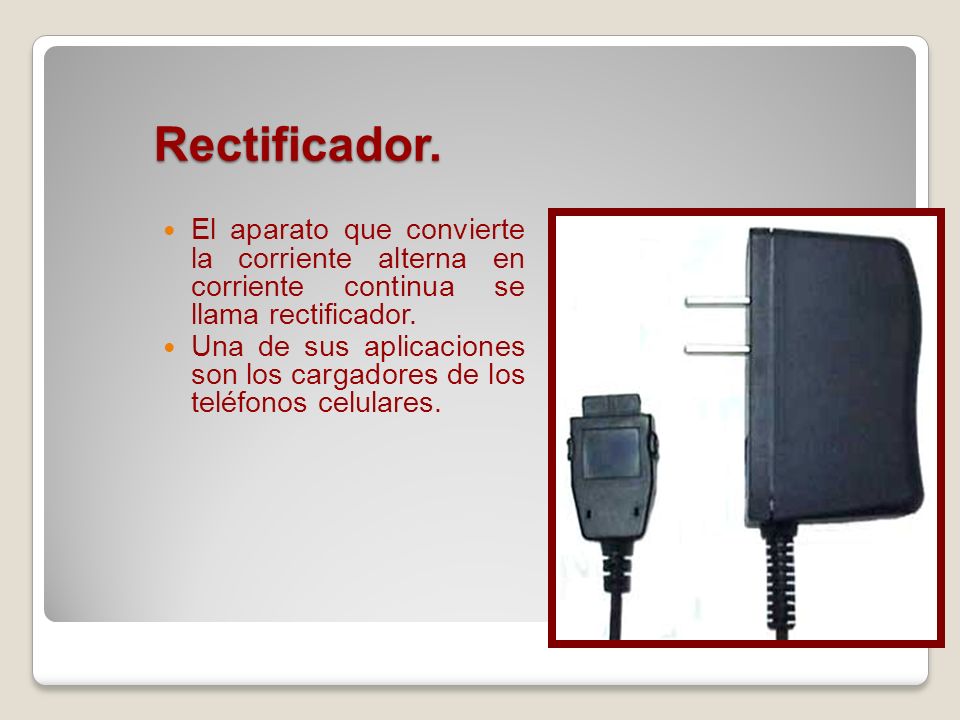 Rectificador.

El aparato que convierte la corriente alterna en corriente continua se llama rectificador.

Una de sus aplicaciones son los cargadores de los teléfonos celulares.